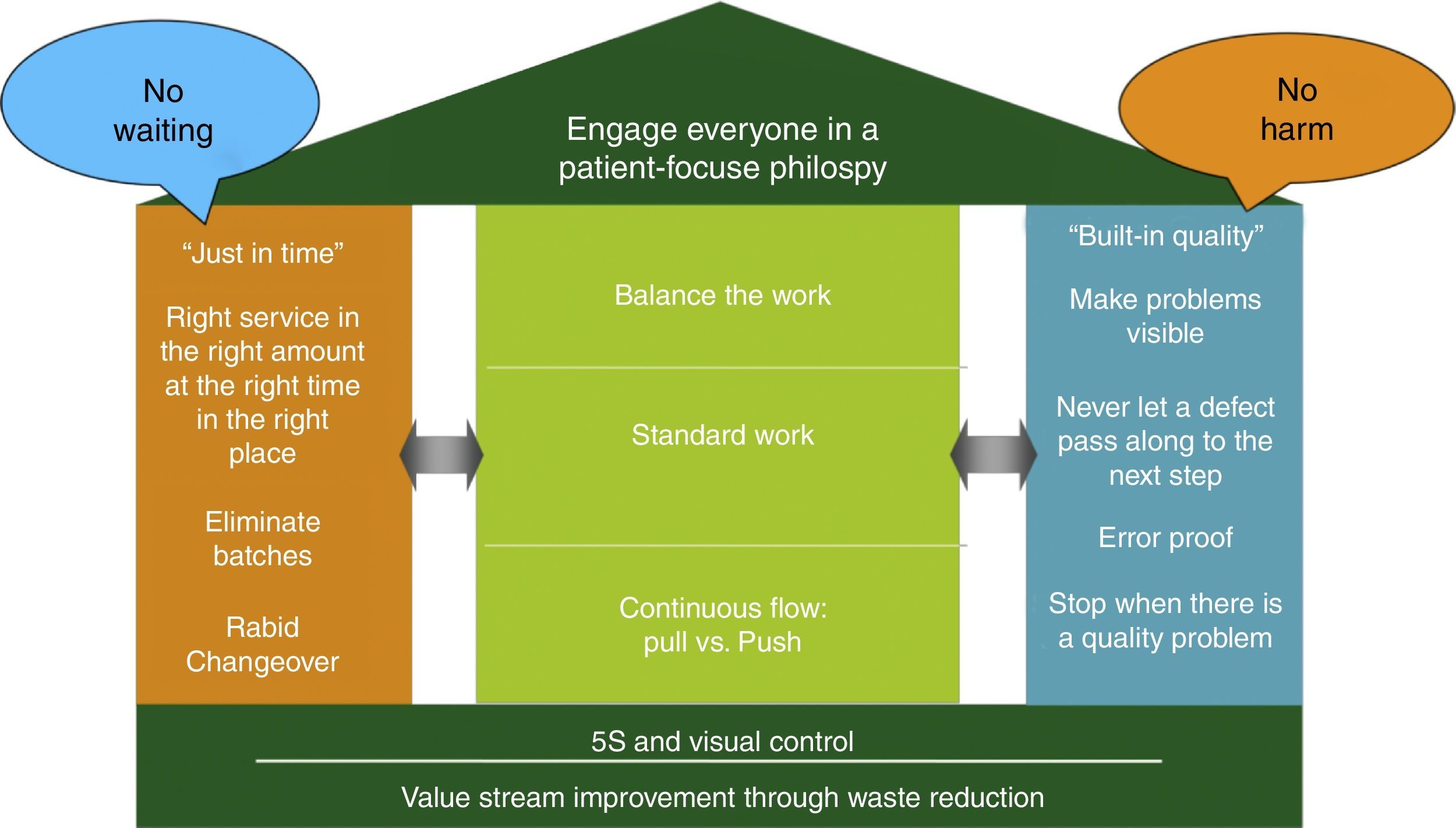 No waiting

Engage everyone in a patient-focuse philospy

No harm

“Just in time”

Right service in the right amount at the right time in the right place

Eliminate batches

Rabid Changeover

Balance the work

Standard work

Continuous flow: pull vs. Push

“Built-in quality”

Make problems visible

Never let a defect pass along to the next step

Error proof

Stop when there is a quality problem

5S and visual control

Value stream improvement through waste reduction